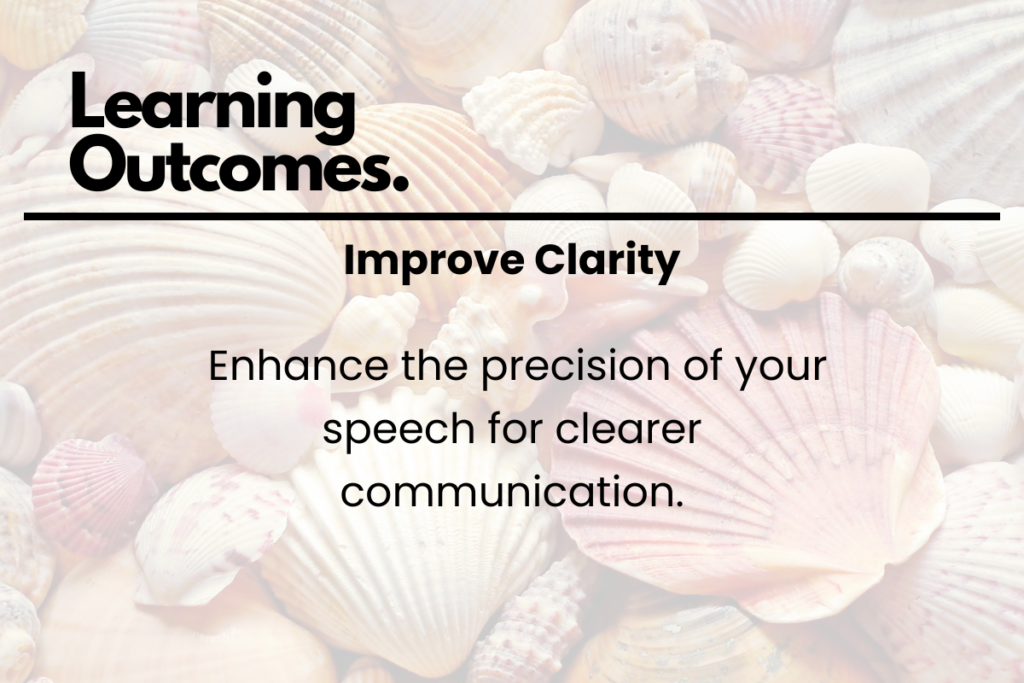 Learning Outcomes.

Improve Clarity

Enhance the precision of your speech for clearer communication.